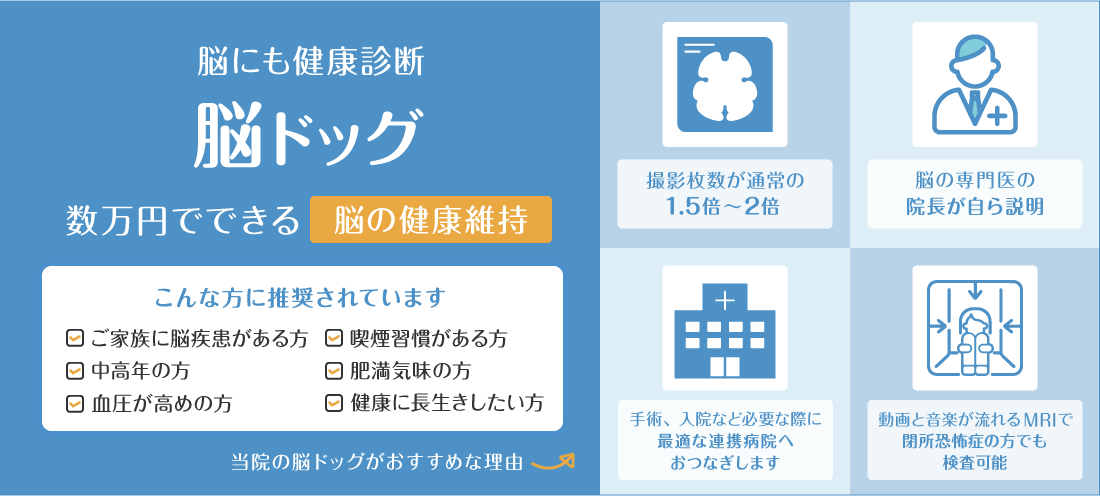 脳にも健康診断

脳ドッグ

数万円でできる 脳の健康維持

こんな方に推奨されています

ご家族に脳疾患がある方
中高年の方
血圧が高めの方
喫煙習慣がある方
肥満気味の方
健康に長生きしたい方

当院の脳ドッグがおすすめな理由

撮影枚数が通常の 1.5倍～2倍

脳の専門医の 院長が自ら説明

手術、入院など必要な際に 最適な連携病院へ おつなぎします

動画と音楽が流れるMRIで 閉所恐怖症の方でも 検査可能